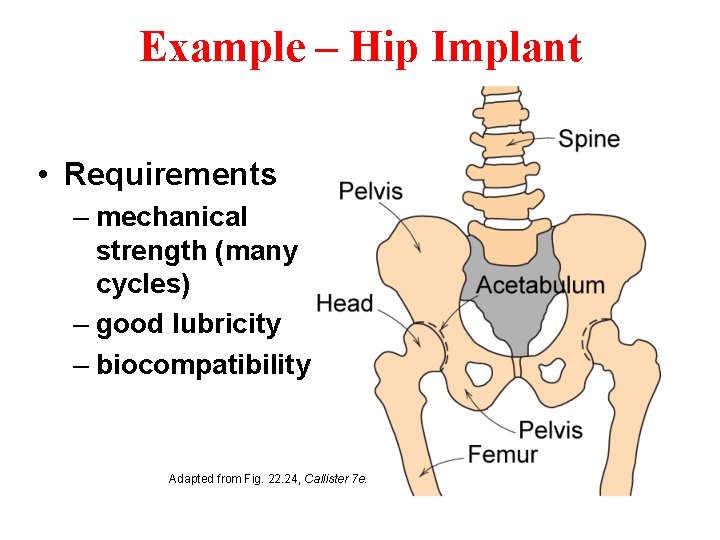 Example – Hip Implant

• Requirements
– mechanical strength (many cycles)
– good lubricity
– biocompatibility

Spine
Pelvis
Acetabulum
Head
Pelvis
Femur

Adapted from Fig. 22.24, Callister 7e.